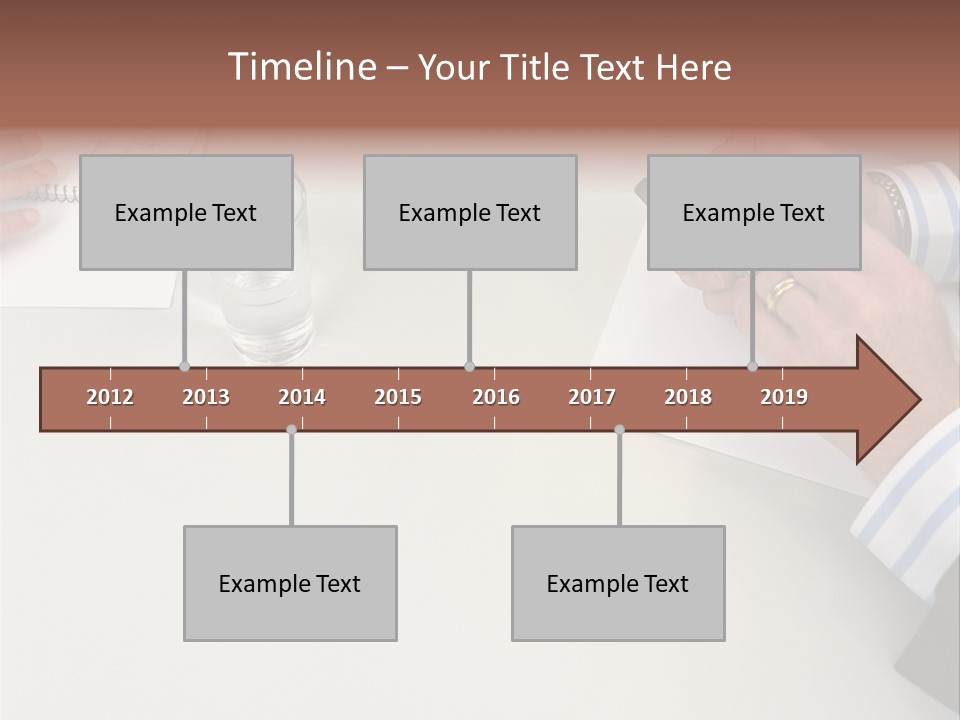 Timeline – Your Title Text Here

Example Text

Example Text

Example Text

2012 2013 2014 2015 2016 2017 2018 2019

Example Text

Example Text